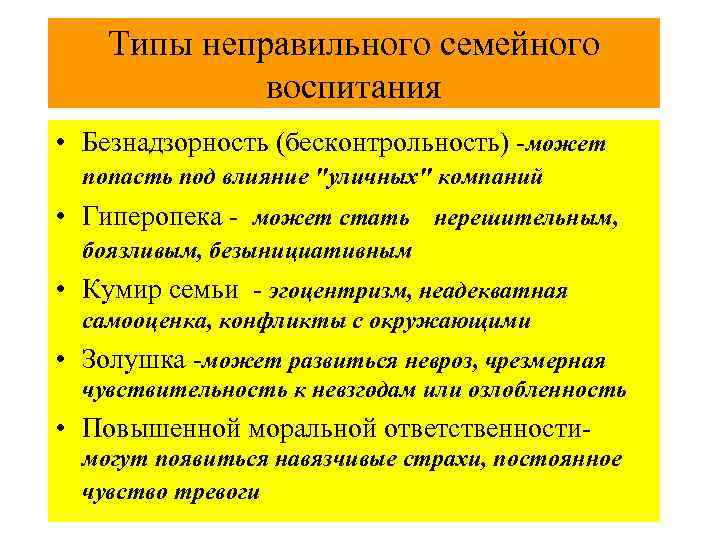 Типы неправильного семейного воспитания

• Безнадзорность (бесконтрольность) -может попасть под влияние "уличных" компаний
• Гиперопека - может стать нерешительным, боязливым, безынициативным
• Кумир семьи - эгоцентризм, неадекватная самооценка, конфликты с окружающими
• Золушка -может развиться невроз, чрезмерная чувствительность к невзгодам или озлобленность
• Повышенной моральной ответственности- могут появиться навязчивые страхи, постоянное чувство тревоги